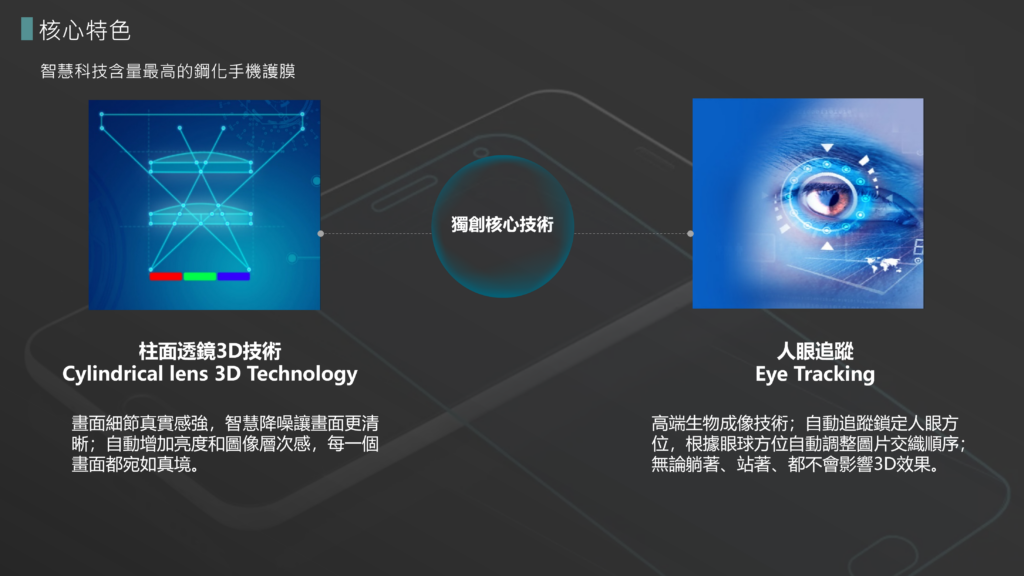 核心特色

智慧科技含量最高的鋼化手機護膜

獨創核心技術

柱面透鏡3D技術
Cylindrical lens 3D Technology

畫面細節真實感強，智慧降噪讓畫面更清晰；自動增加亮度和圖像層次感，每一個畫面都宛如真境。

人眼追蹤
Eye Tracking

高端生物成像技術；自動追蹤鎖定人眼方位，根據眼球方位自動調整圖片交織順序；無論躺著、站著、都不會影響3D效果。